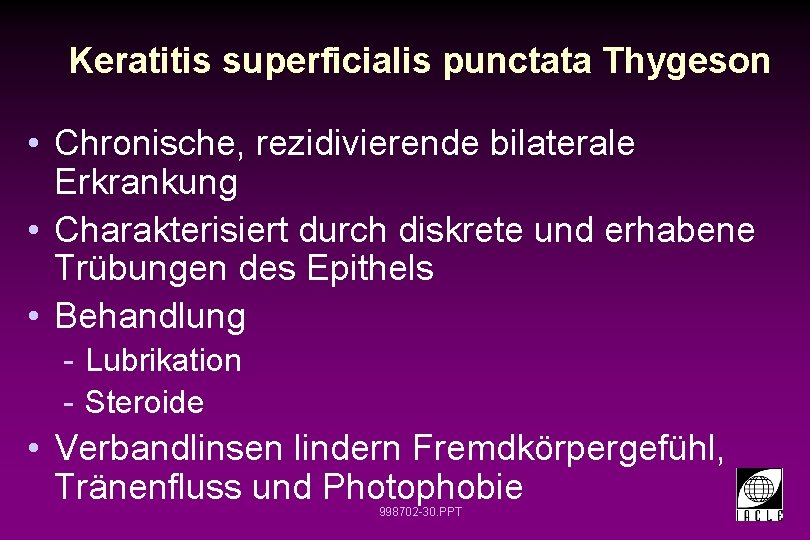 Keratitis superficialis punctata Thygeson

• Chronische, rezidivierende bilaterale Erkrankung
• Charakterisiert durch diskrete und erhabene Trübungen des Epithels
• Behandlung
- Lubrikation
- Steroide
• Verbandlinsen lindern Fremdkörpergefühl, Tränenfluss und Photophobie

998702-30.PPT

IACLE